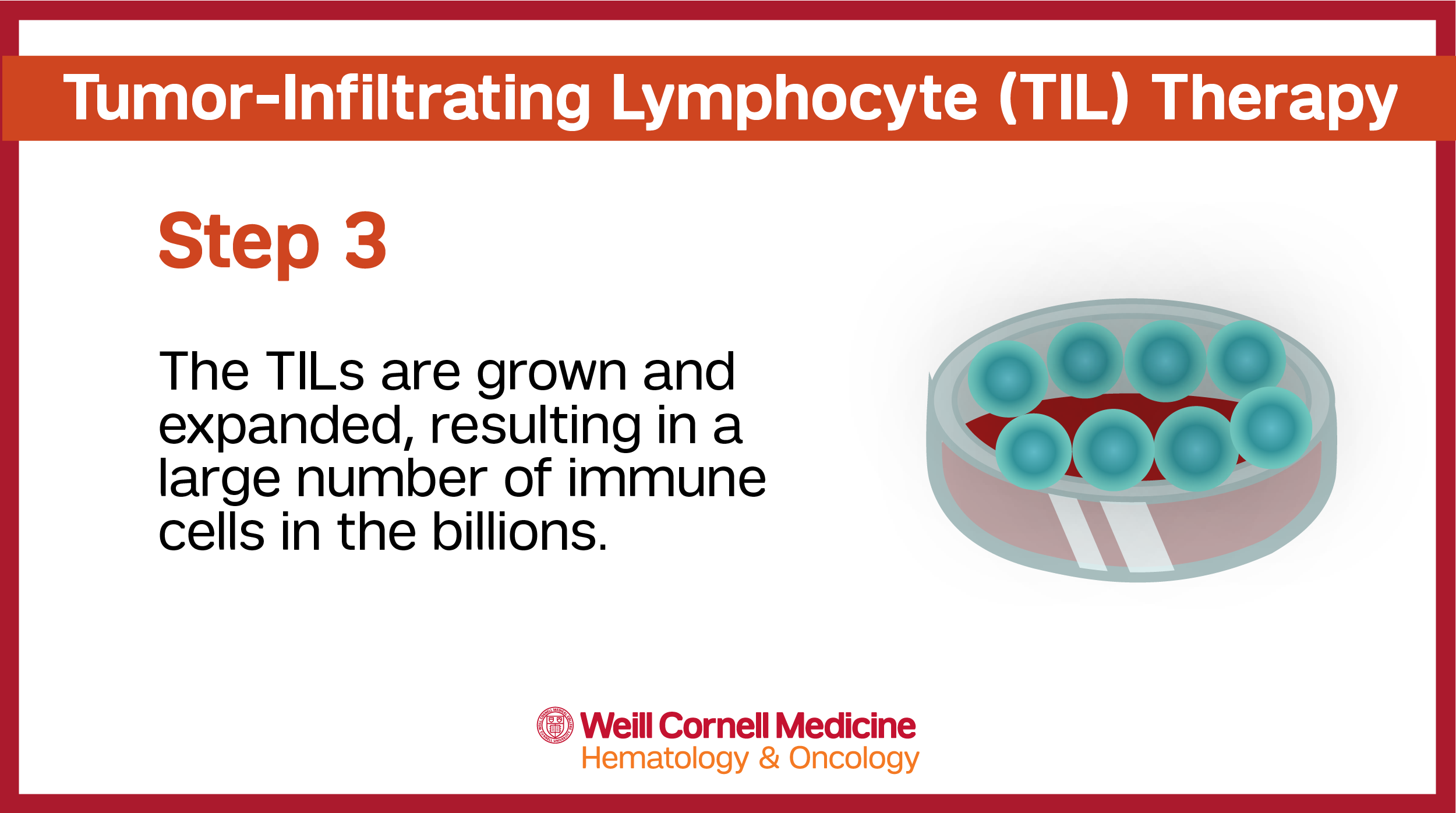 Tumor-Infiltrating Lymphocyte (TIL) Therapy

Step 3

The TILs are grown and expanded, resulting in a large number of immune cells in the billions.

Weill Cornell Medicine
Hematology & Oncology